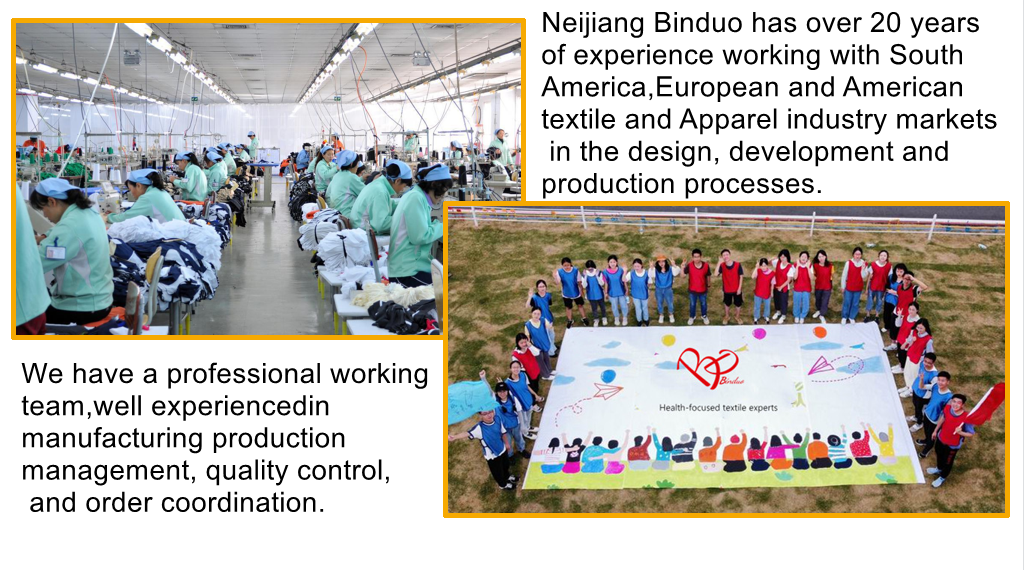 Neijiang Binduo has over 20 years of experience working with South America,European and American textile and Apparel industry markets in the design, development and production processes.

Binduo

Health-focused textile experts

We have a professional working team,well experiencedin manufacturing production management, quality control, and order coordination.